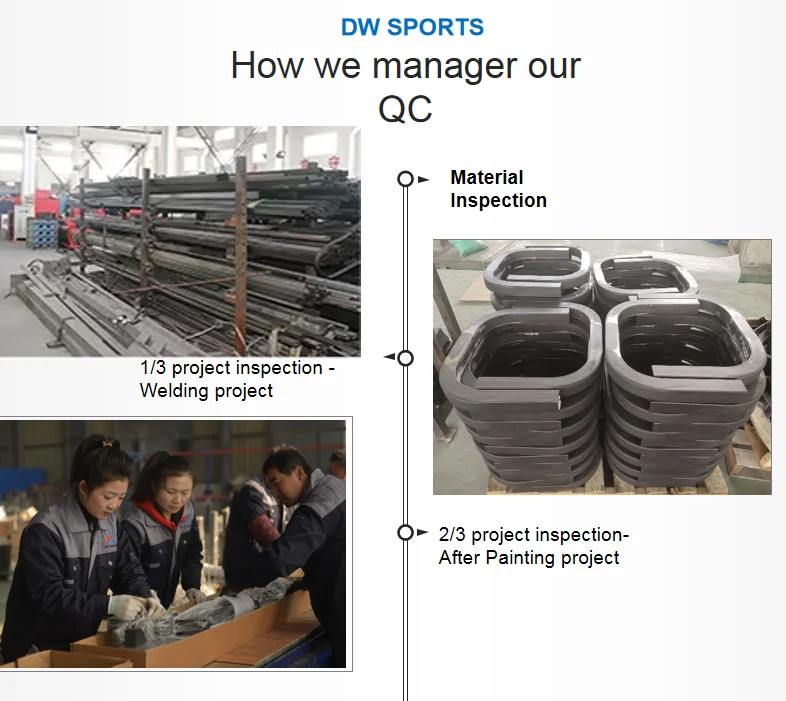 DW SPORTS

How we manager our QC

Material Inspection

1/3 project inspection - Welding project

2/3 project inspection- After Painting project